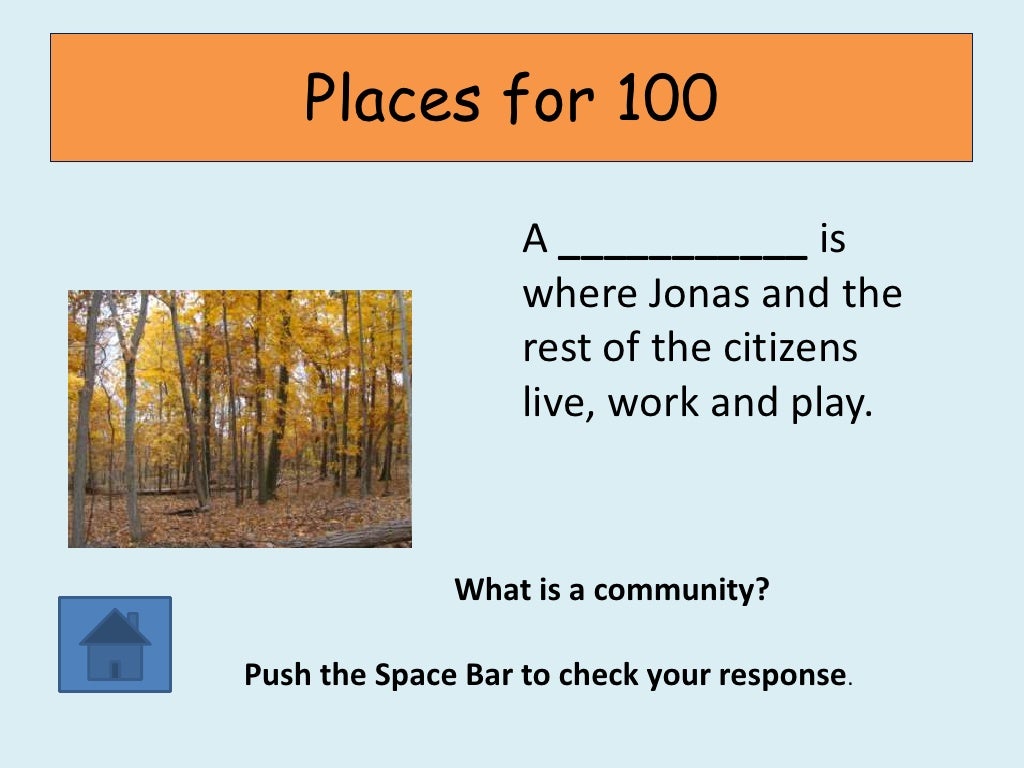 Places for 100

A __________ is where Jonas and the rest of the citizens live, work and play.

What is a community?

Push the Space Bar to check your response.